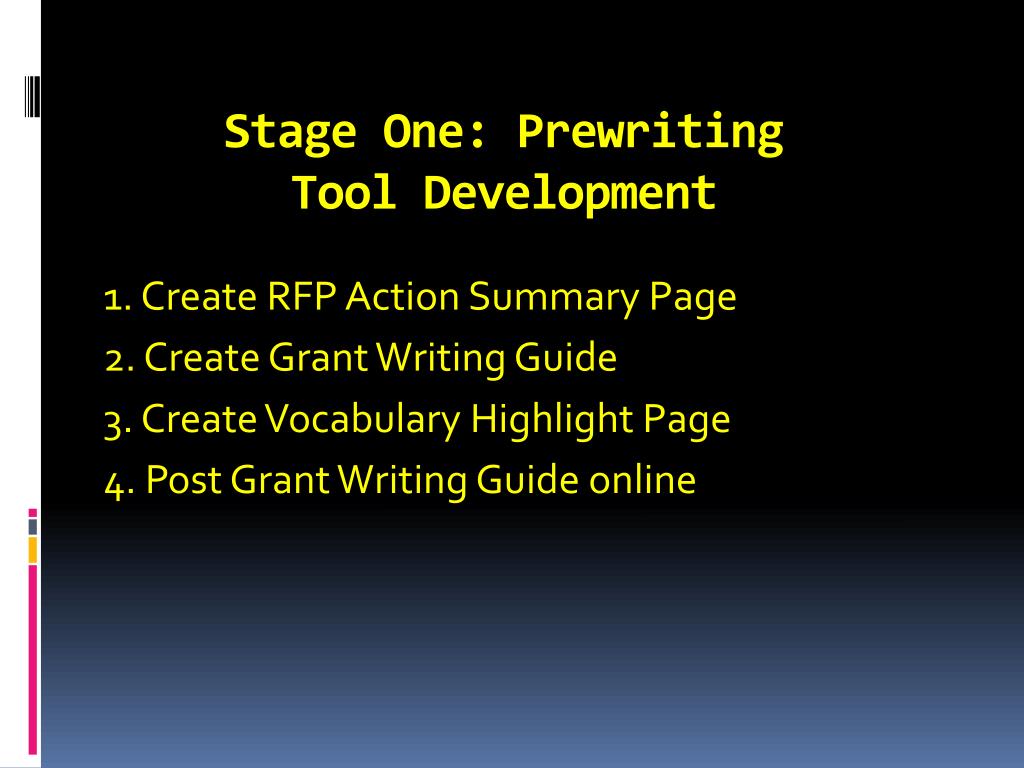 Stage One: Prewriting Tool Development

1. Create RFP Action Summary Page
2. Create Grant Writing Guide
3. Create Vocabulary Highlight Page
4. Post Grant Writing Guide online